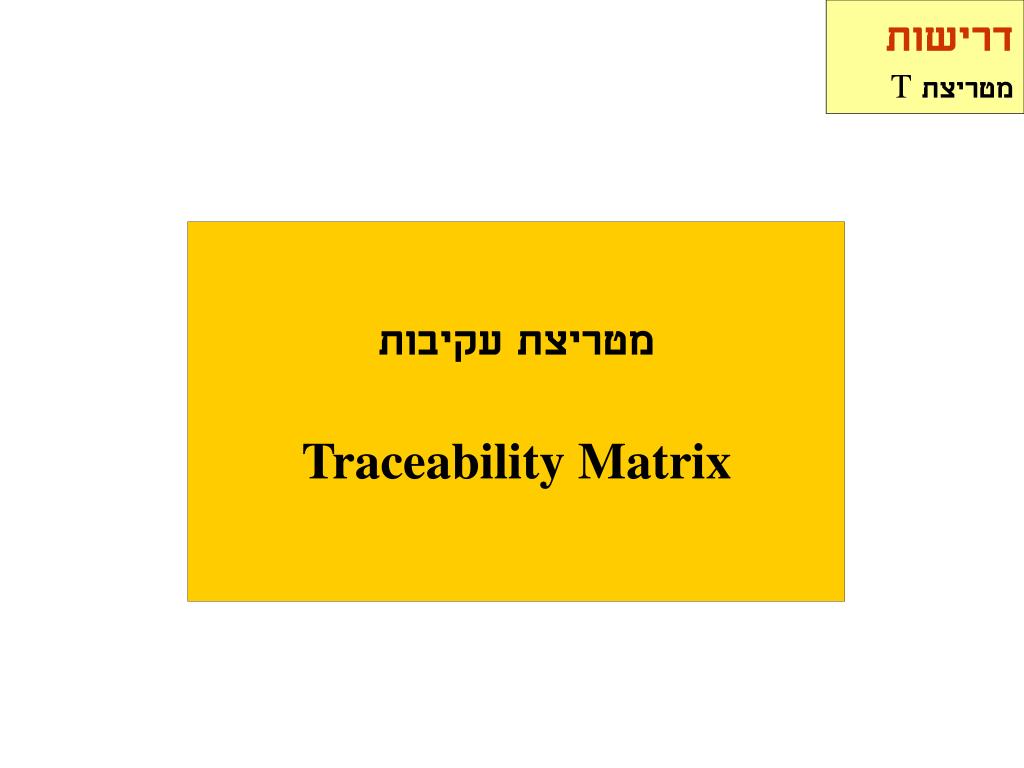 דרישות
מטריצת T

מטריצת עקיבות

Traceability Matrix